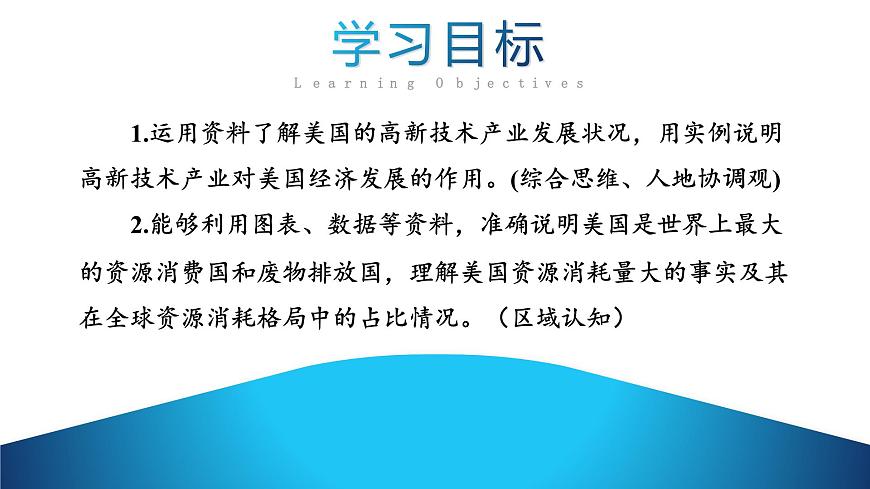 学习目标
Learning Objectives

1.运用资料了解美国的高新技术产业发展状况，用实例说明高新技术产业对美国经济发展的作用。(综合思维、人地协调观)

2.能够利用图表、数据等资料，准确说明美国是世界上最大的资源消费国和废物排放国，理解美国资源消耗量大的事实及其在全球资源消耗格局中的占比情况。（区域认知）